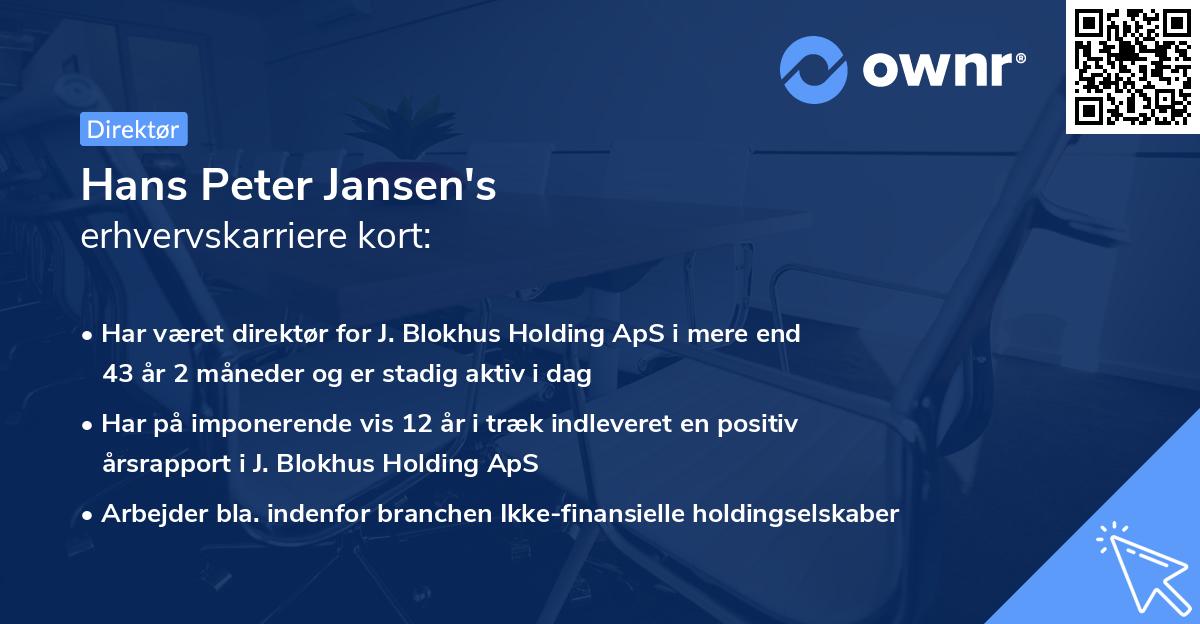 ownr®

Direktør

Hans Peter Jansen's
erhvervskarriere kort:

• Har været direktør for J. Blokhus Holding ApS i mere end 43 år 2 måneder og er stadig aktiv i dag

• Har på imponerende vis 12 år i træk indleveret en positiv årsrapport i J. Blokhus Holding ApS

• Arbejder bla. indenfor branchen Ikke-finansielle holdingselskaber